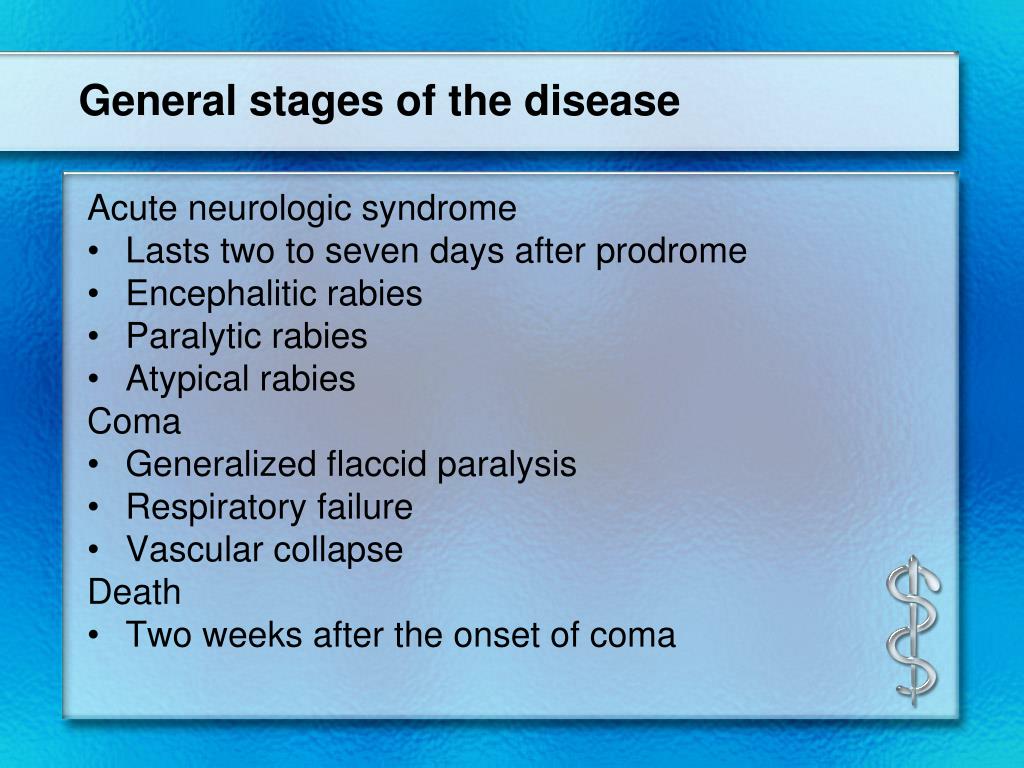 General stages of the disease

Acute neurologic syndrome
• Lasts two to seven days after prodrome
• Encephalitic rabies
• Paralytic rabies
• Atypical rabies
Coma
• Generalized flaccid paralysis
• Respiratory failure
• Vascular collapse
Death
• Two weeks after the onset of coma